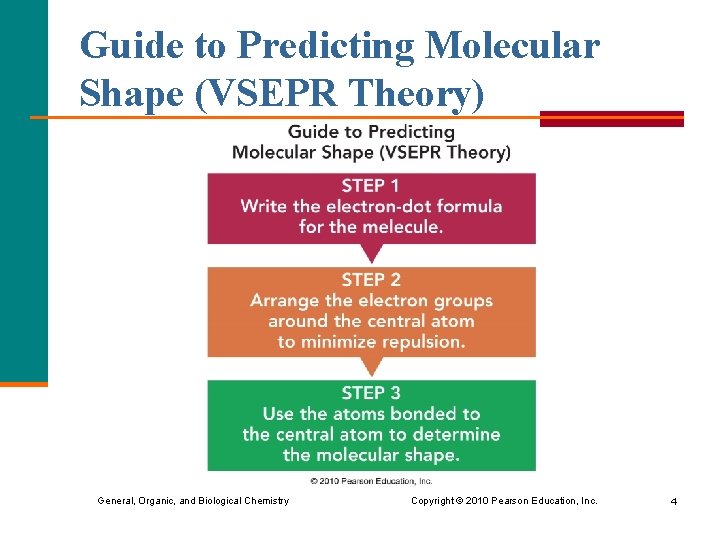 Guide to Predicting Molecular Shape (VSEPR Theory)

Guide to Predicting Molecular Shape (VSEPR Theory)

STEP 1
Write the electron-dot formula for the melecule.

STEP 2
Arrange the electron groups around the central atom to minimize repulsion.

STEP 3
Use the atoms bonded to the central atom to determine the molecular shape.

© 2010 Pearson Education, Inc.

General, Organic, and Biological Chemistry

Copyright © 2010 Pearson Education, Inc.

4